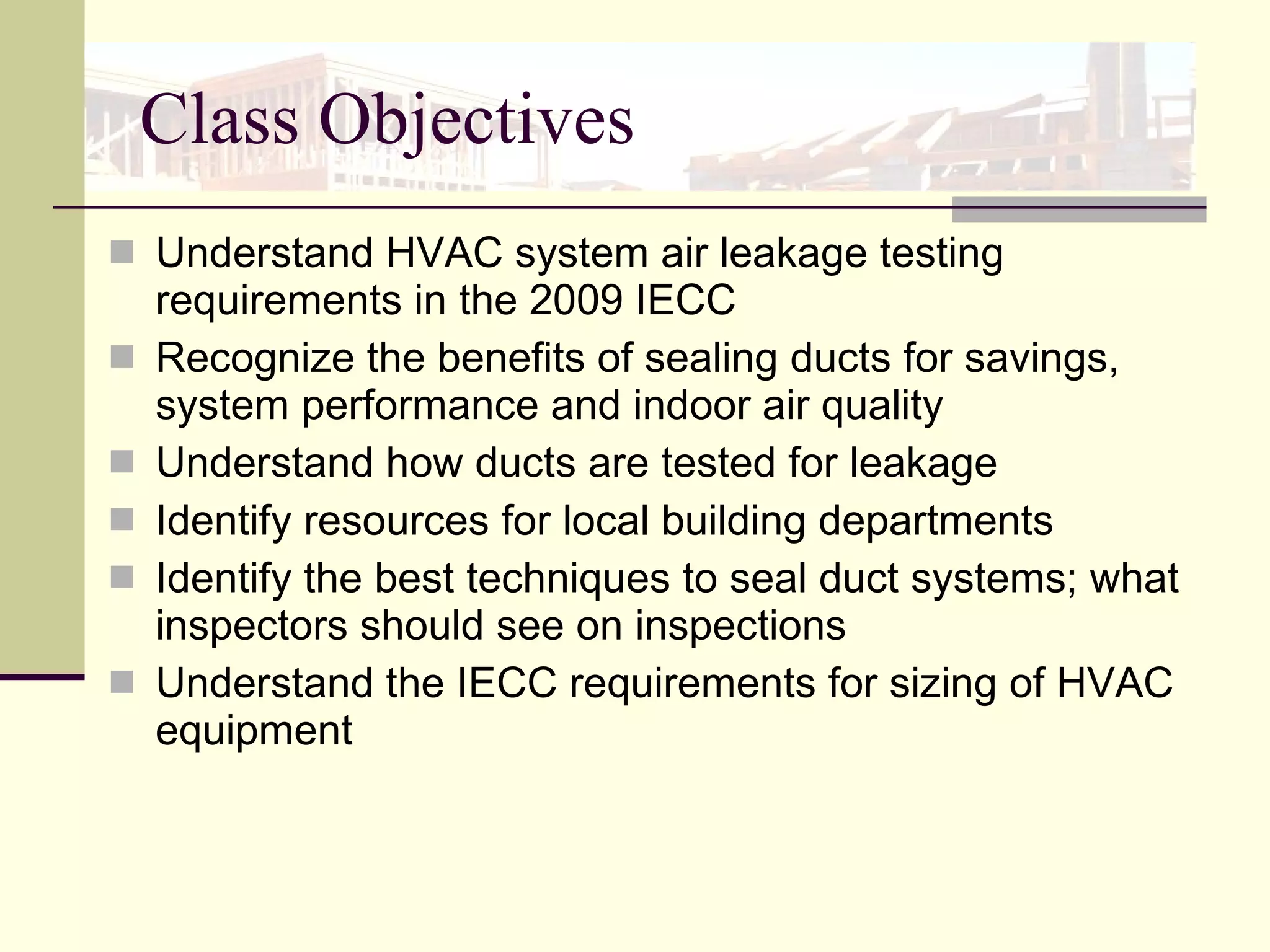 Class Objectives

Understand HVAC system air leakage testing requirements in the 2009 IECC

Recognize the benefits of sealing ducts for savings, system performance and indoor air quality

Understand how ducts are tested for leakage

Identify resources for local building departments

Identify the best techniques to seal duct systems; what inspectors should see on inspections

Understand the IECC requirements for sizing of HVAC equipment